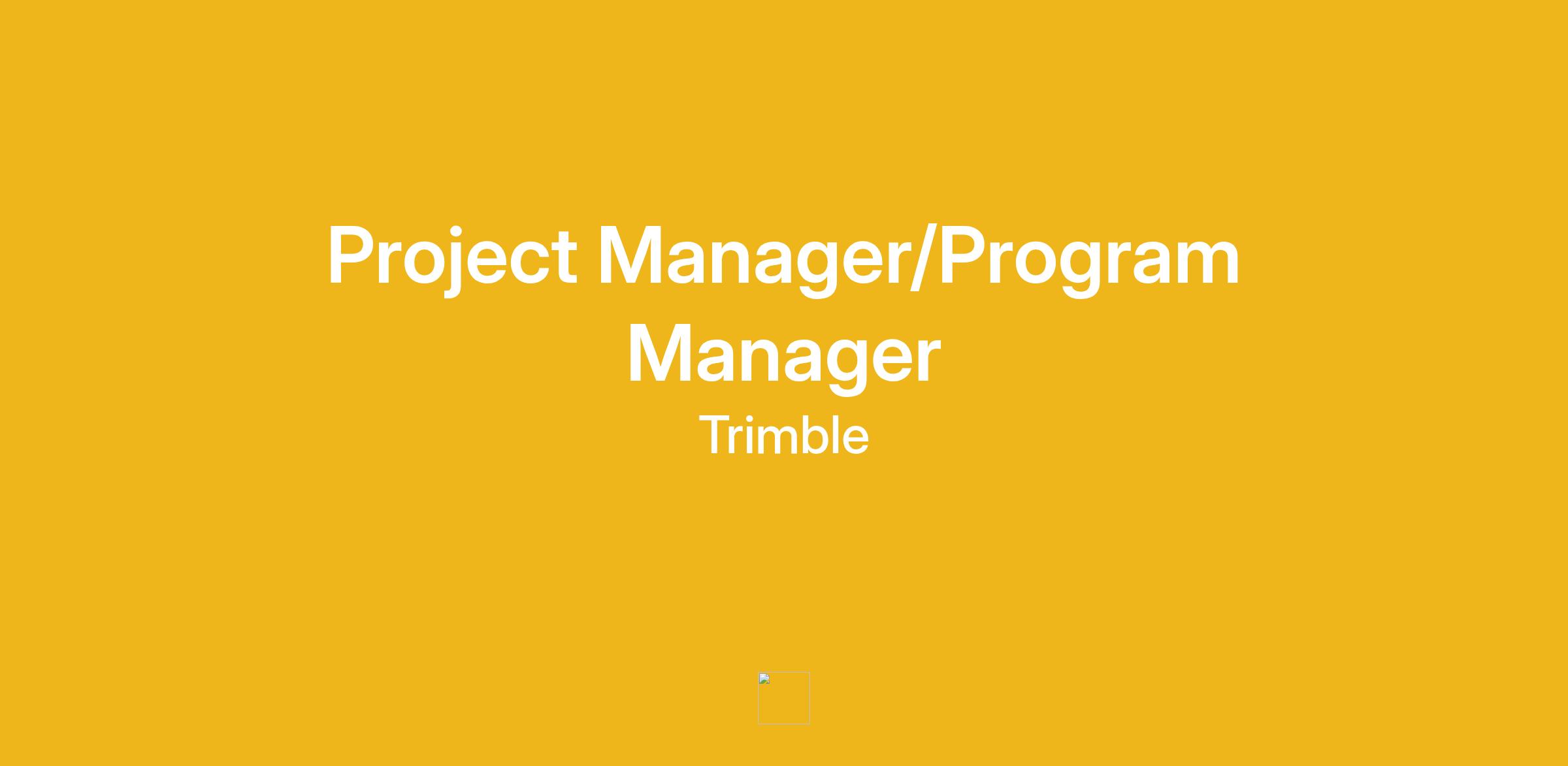 Project Manager/Program Manager

Trimble